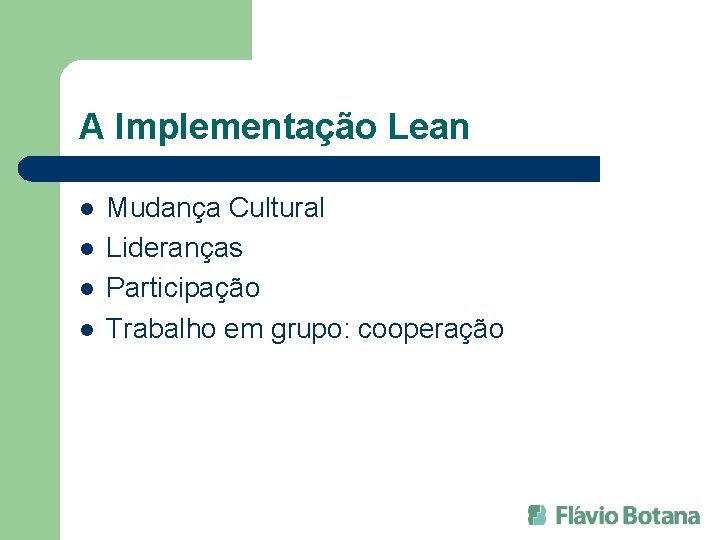 A Implementação Lean

- Mudança Cultural
- Lideranças
- Participação
- Trabalho em grupo: cooperação

Flávio Botana